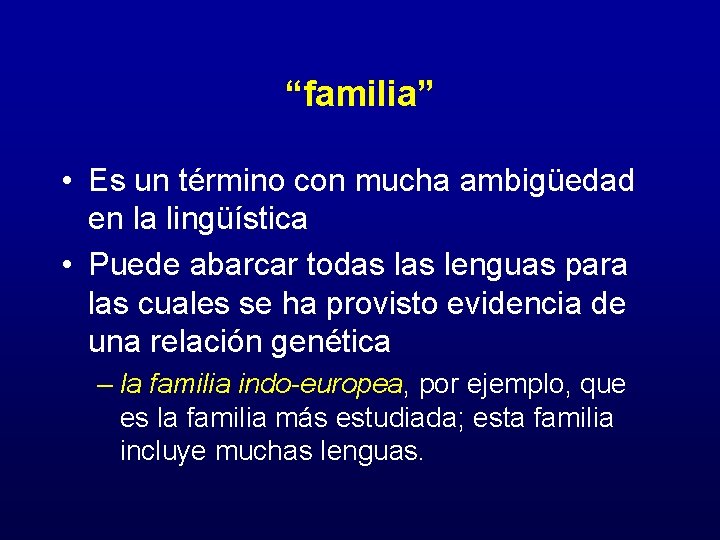 “familia”

• Es un término con mucha ambigüedad en la lingüística

• Puede abarcar todas las lenguas para las cuales se ha provisto evidencia de una relación genética

– la familia indo-europea, por ejemplo, que es la familia más estudiada; esta familia incluye muchas lenguas.